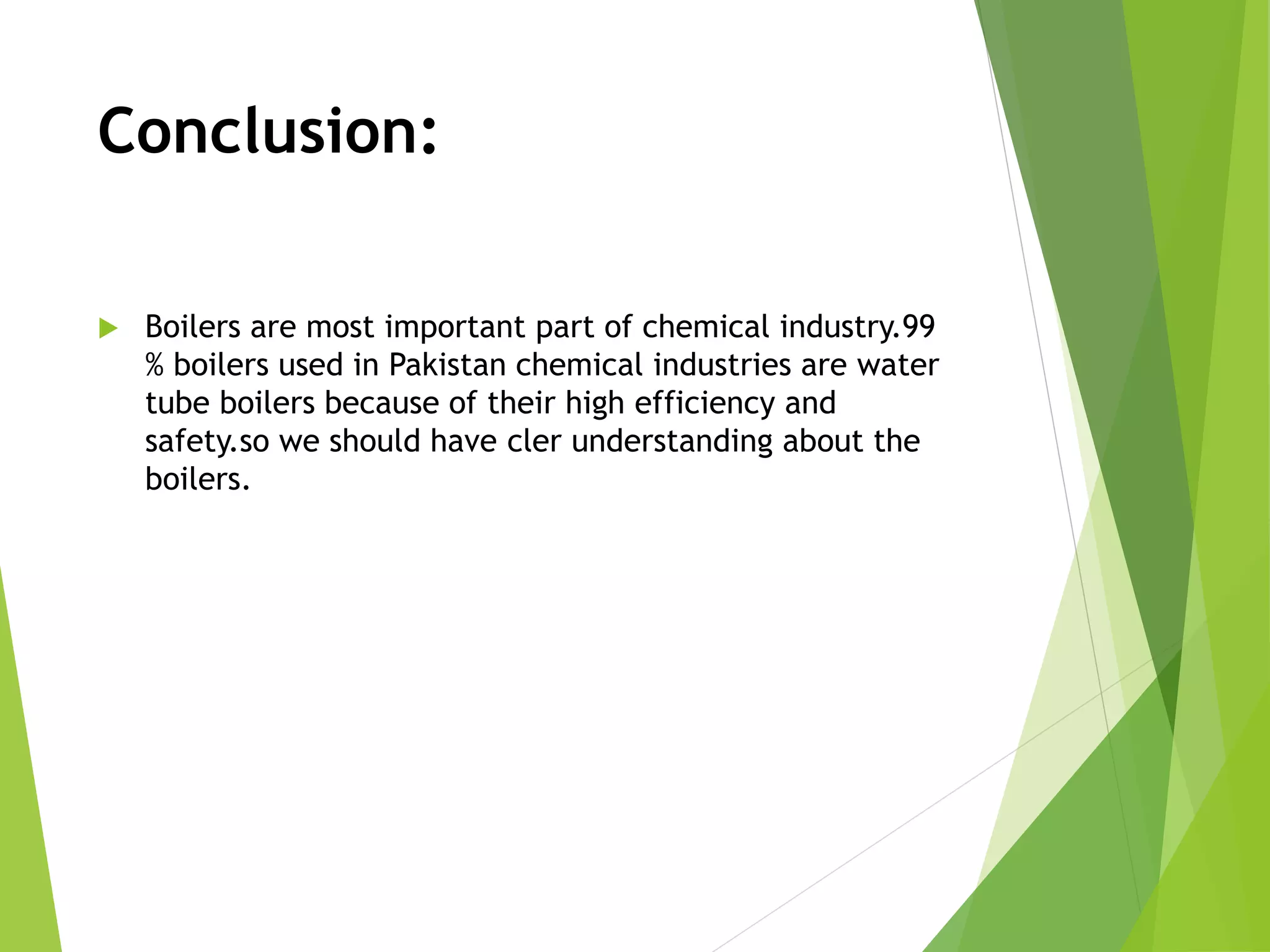 Conclusion:

Boilers are most important part of chemical industry.99 % boilers used in Pakistan chemical industries are water tube boilers because of their high efficiency and safety.so we should have cler understanding about the boilers.